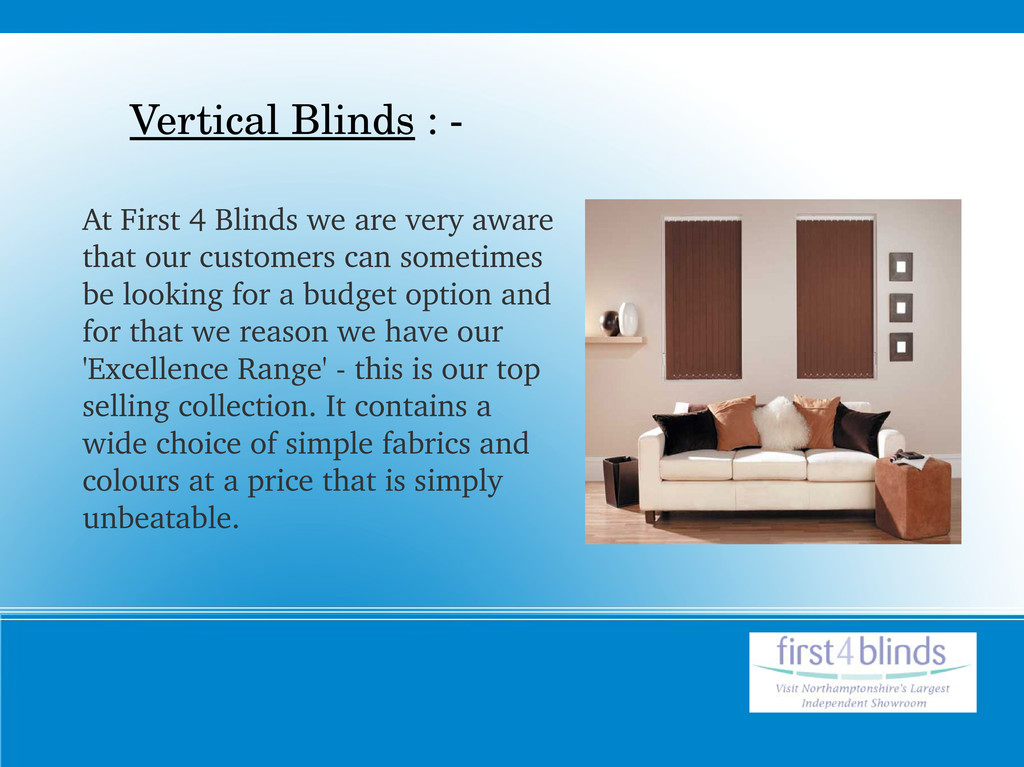 Vertical Blinds : -

At First 4 Blinds we are very aware that our customers can sometimes be looking for a budget option and for that we reason we have our 'Excellence Range' - this is our top selling collection. It contains a wide choice of simple fabrics and colours at a price that is simply unbeatable.

first4blinds
Visit Northamptonshire's Largest Independent Showroom